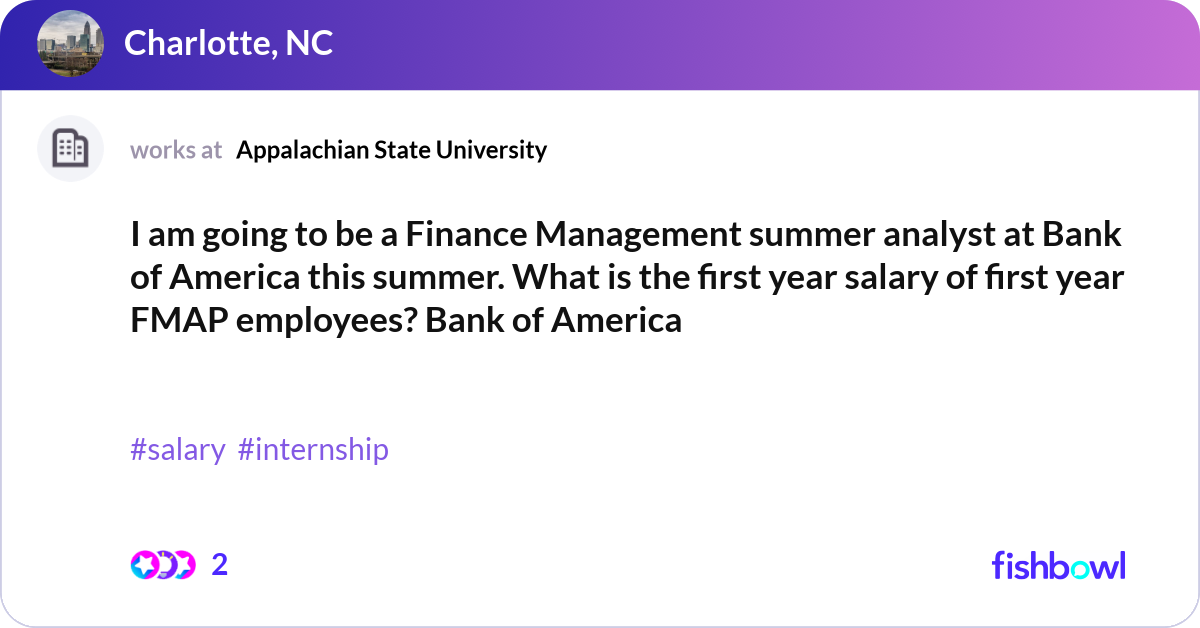 Charlotte, NC

works at Appalachian State University

I am going to be a Finance Management summer analyst at Bank of America this summer. What is the first year salary of first year FMAP employees? Bank of America

#salary #internship

2

fishbowl